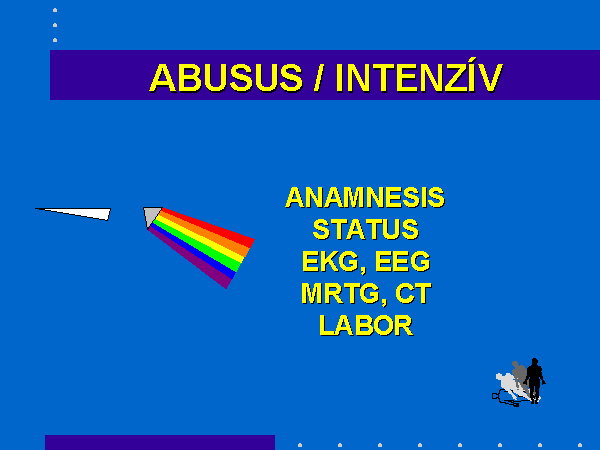 ABUSUS / INTENZÍV

ANAMNESIS
STATUS
EKG, EEG
MRTG, CT
LABOR